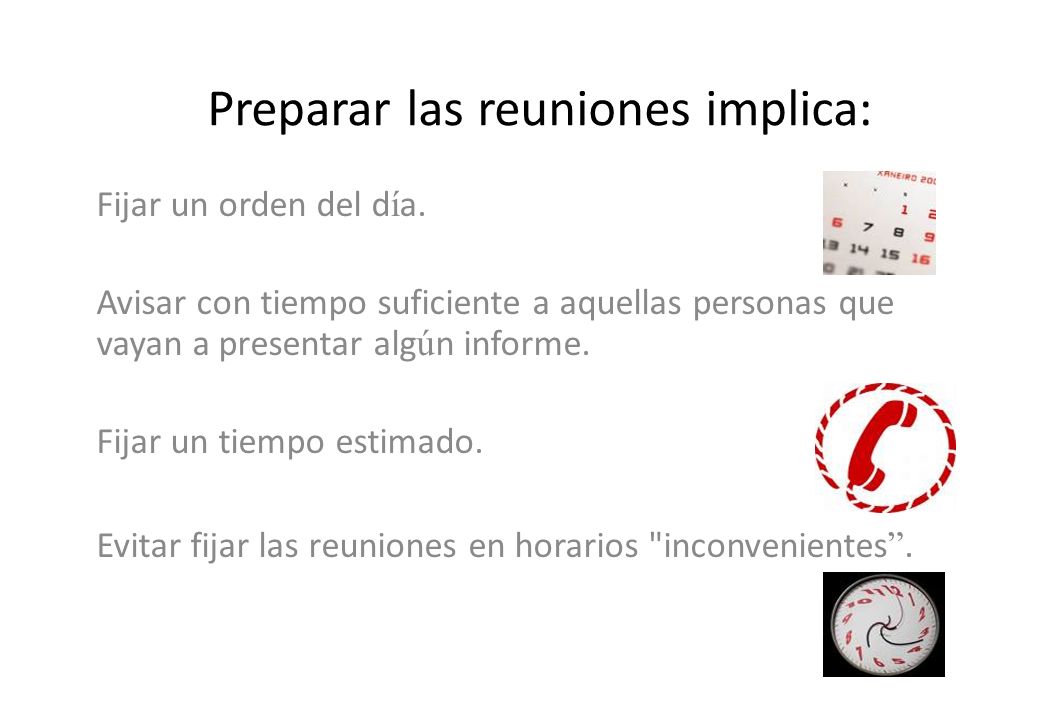 Preparar las reuniones implica:

Fijar un orden del día.

Avisar con tiempo suficiente a aquellas personas que vayan a presentar algún informe.

Fijar un tiempo estimado.

Evitar fijar las reuniones en horarios "inconvenientes”.

XANEIRO 200
1 2
6 7 8 9
13 14 15 16